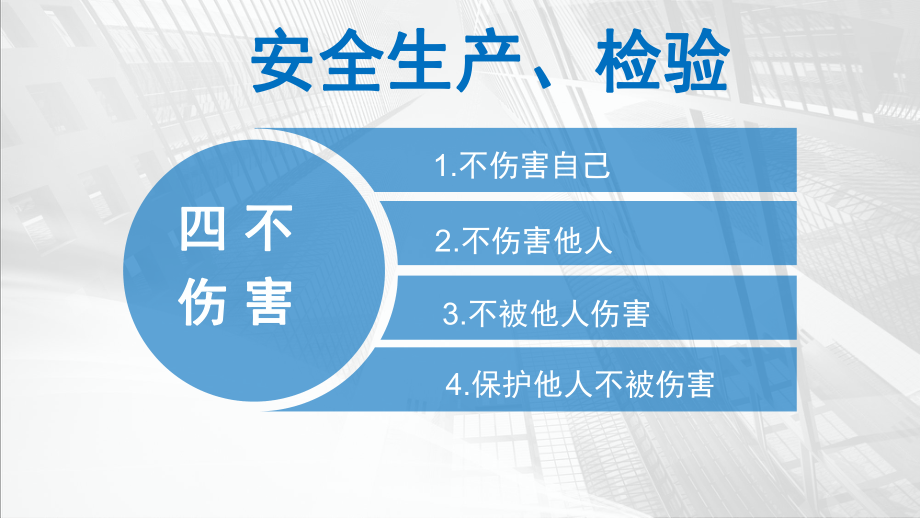 安全生产、检验

四不伤害

1.不伤害自己

2.不伤害他人

3.不被他人伤害

4.保护他人不被伤害